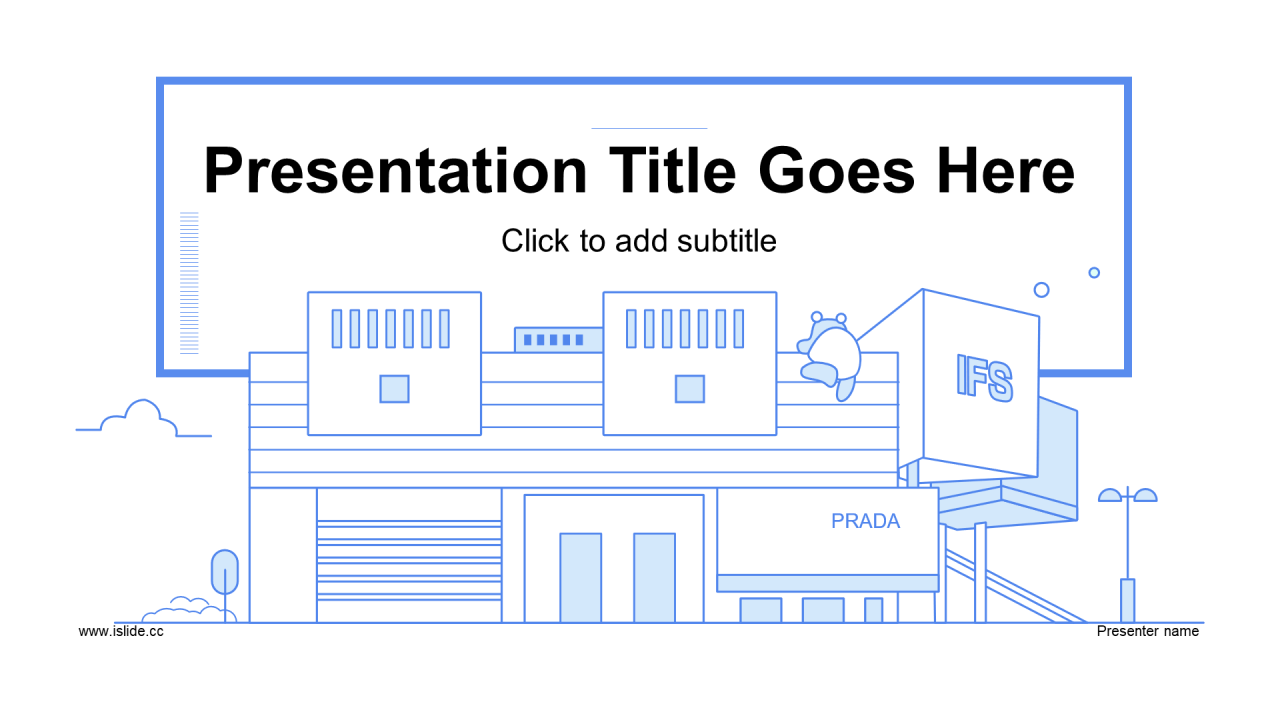 Presentation Title Goes Here

Click to add subtitle

IFS

PRADA

www.islide.cc

Presenter name